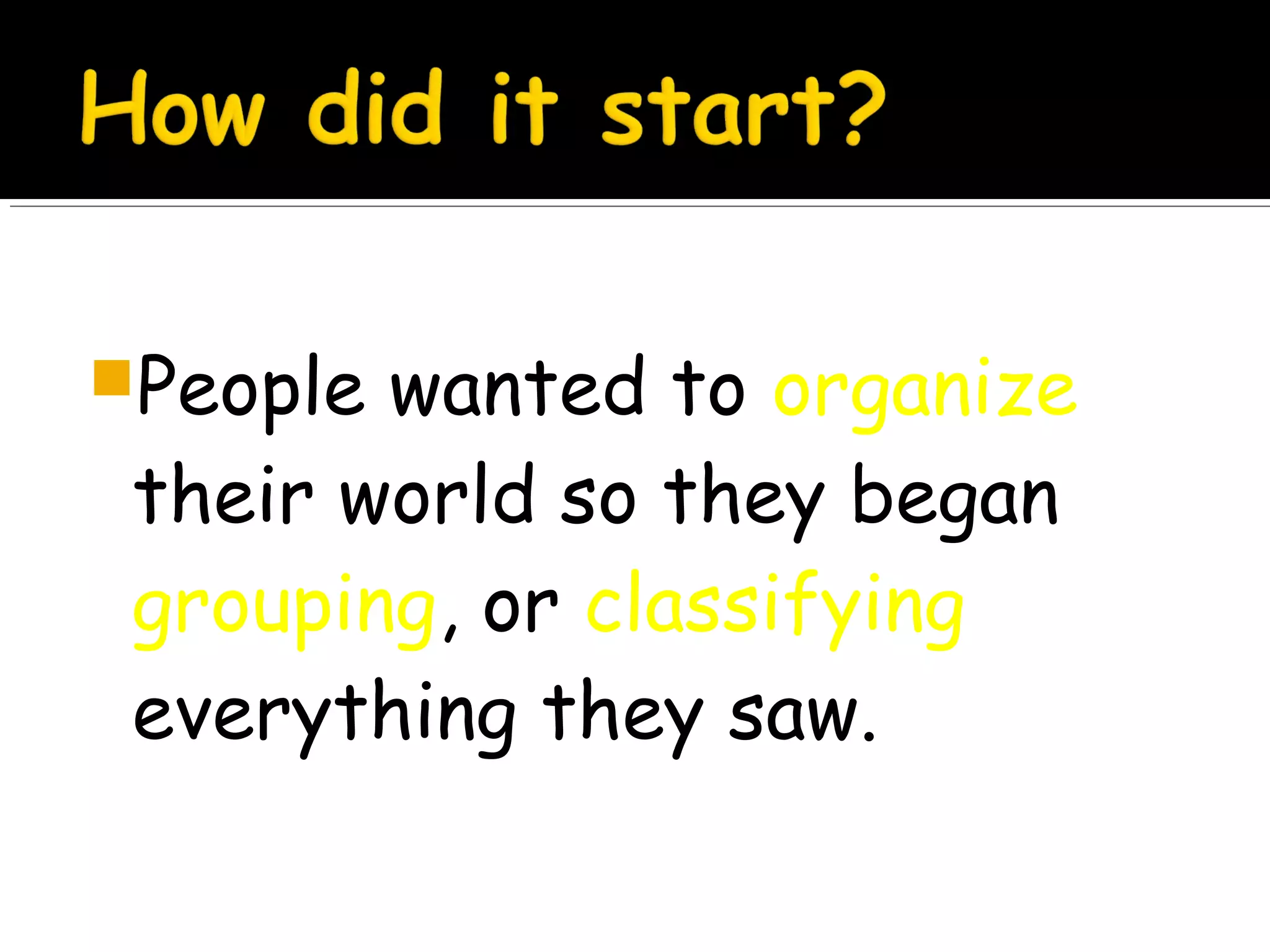 How did it start?

People wanted to organize their world so they began grouping, or classifying everything they saw.